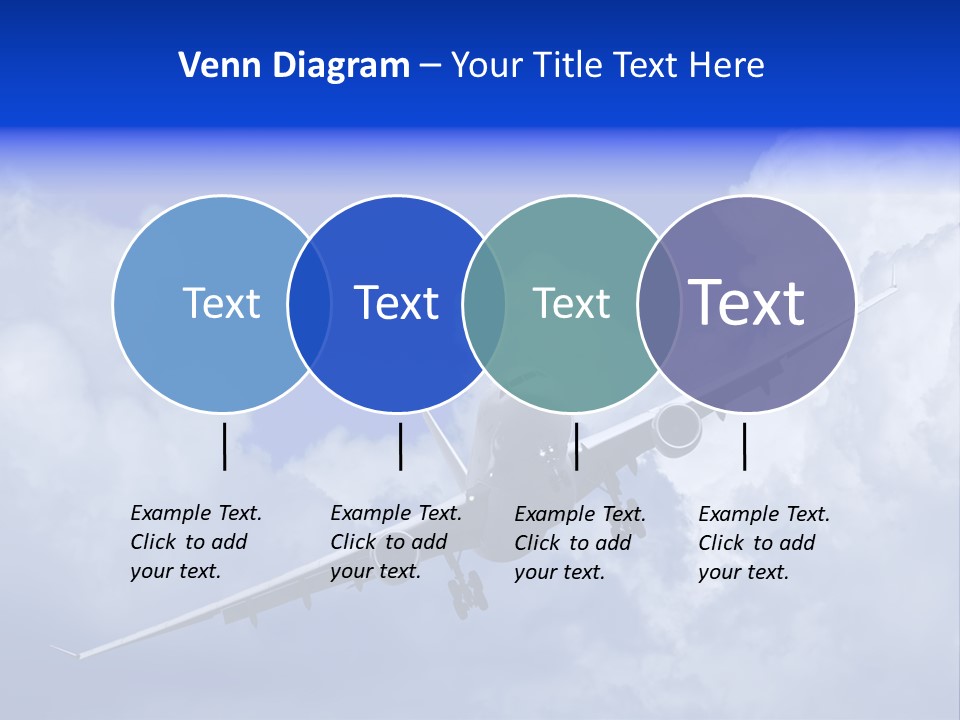 Venn Diagram – Your Title Text Here

Text

Text

Text

Text

Example Text. Click to add your text.

Example Text. Click to add your text.

Example Text. Click to add your text.

Example Text. Click to add your text.